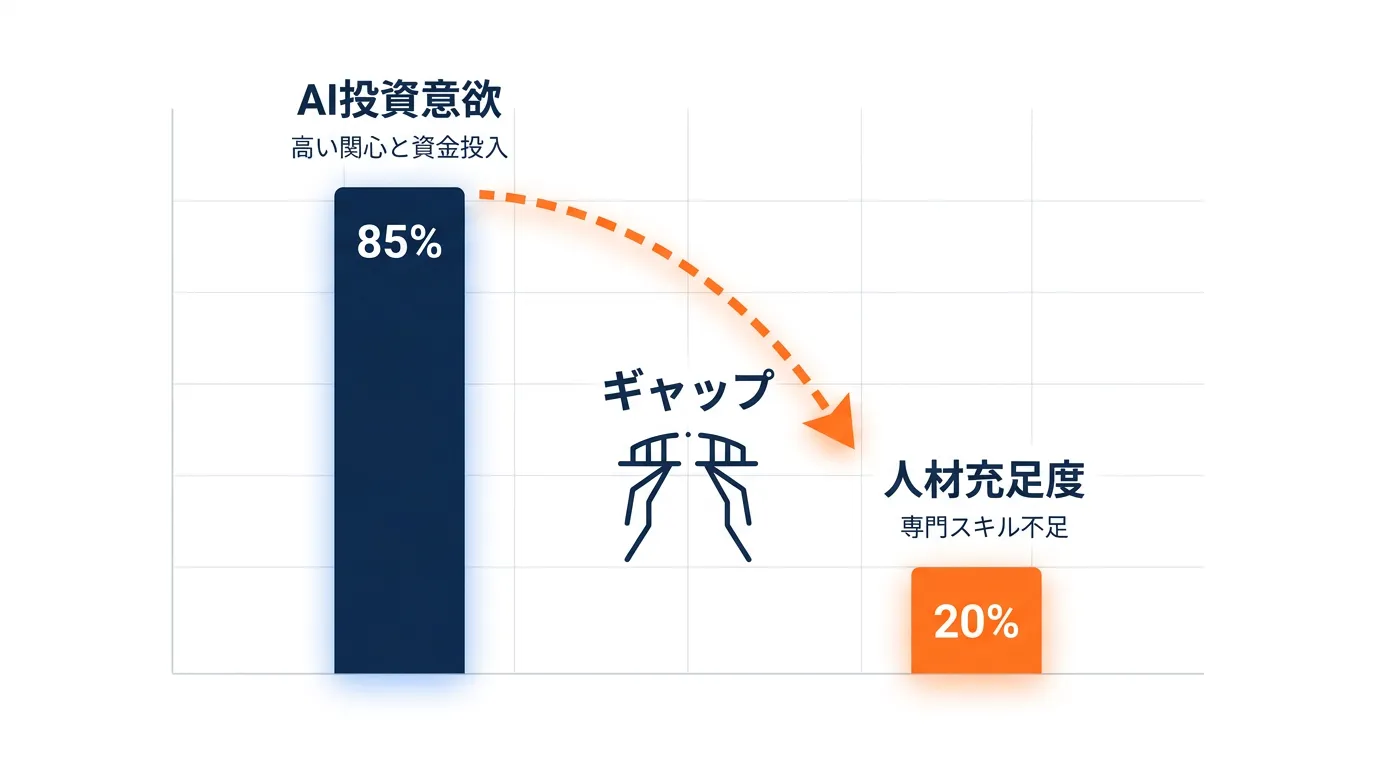 AI投資意欲
高い関心と資金投入

85%

ギャップ

人材充足度
専門スキル不足

20%